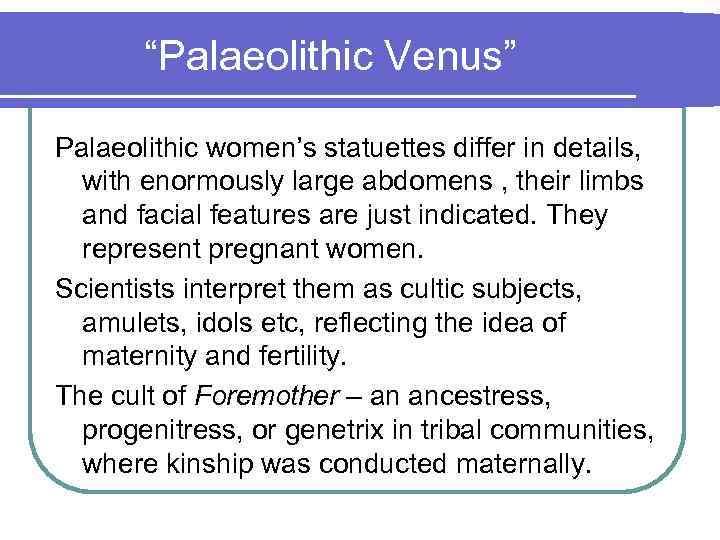 “Palaeolithic Venus”

Palaeolithic women’s statuettes differ in details, with enormously large abdomens , their limbs and facial features are just indicated. They represent pregnant women.

Scientists interpret them as cultic subjects, amulets, idols etc, reflecting the idea of maternity and fertility.

The cult of Foremother – an ancestress, progenitress, or genetrix in tribal communities, where kinship was conducted maternally.